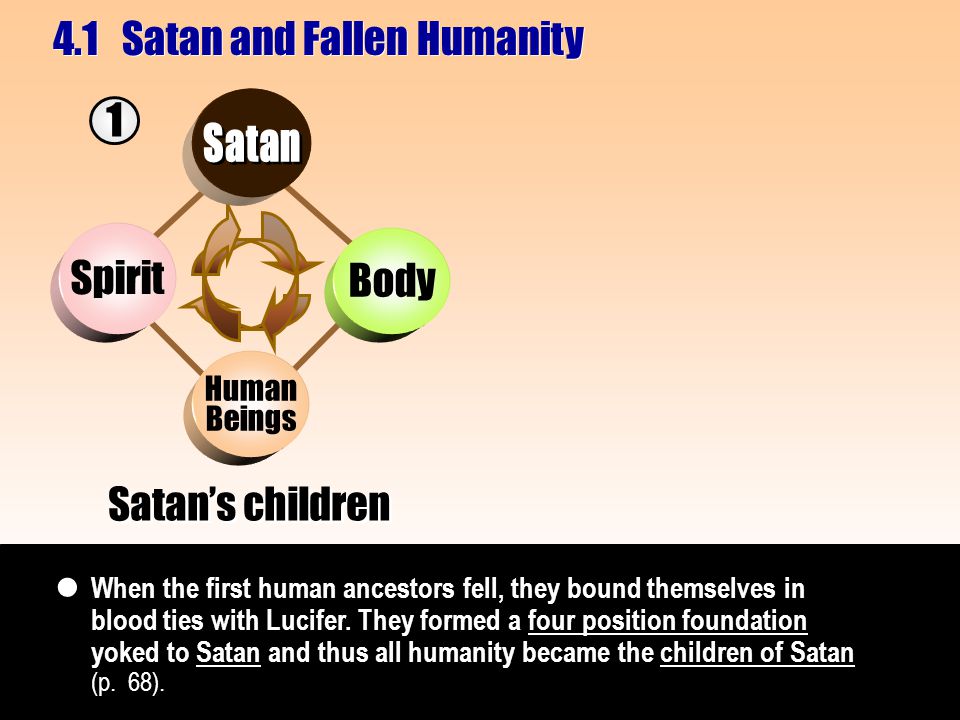 4.1 Satan and Fallen Humanity

①

Satan

Spirit

Body

Human Beings

Satan's children

● When the first human ancestors fell, they bound themselves in blood ties with Lucifer. They formed a four position foundation yoked to Satan and thus all humanity became the children of Satan (p. 68).